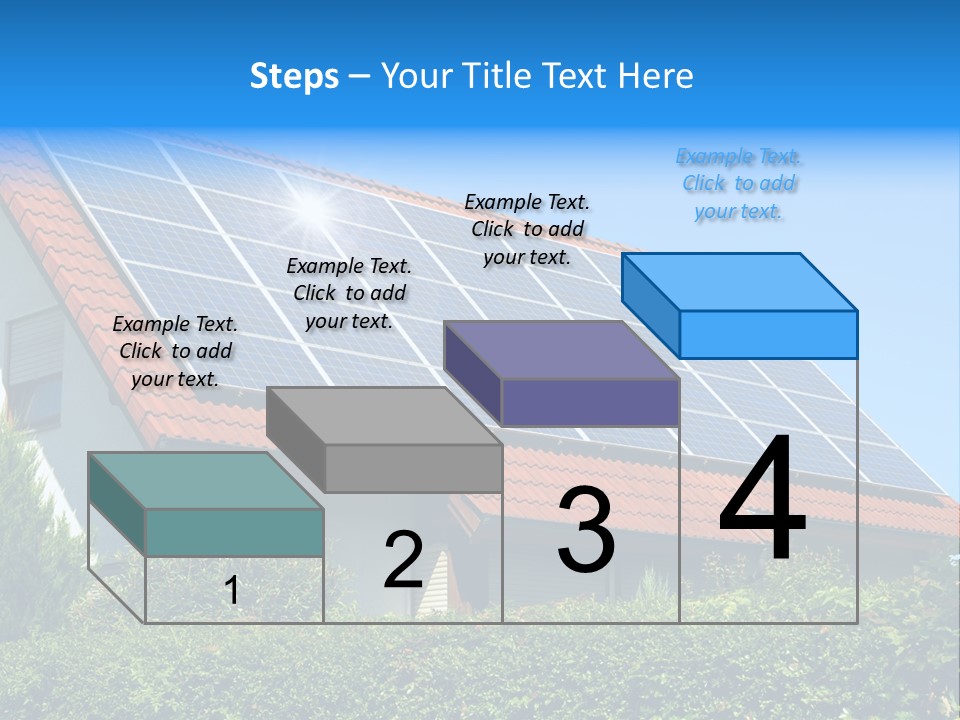 Steps – Your Title Text Here

Example Text. Click to add your text.

Example Text. Click to add your text.

Example Text. Click to add your text.

Example Text. Click to add your text.

1

2

3

4